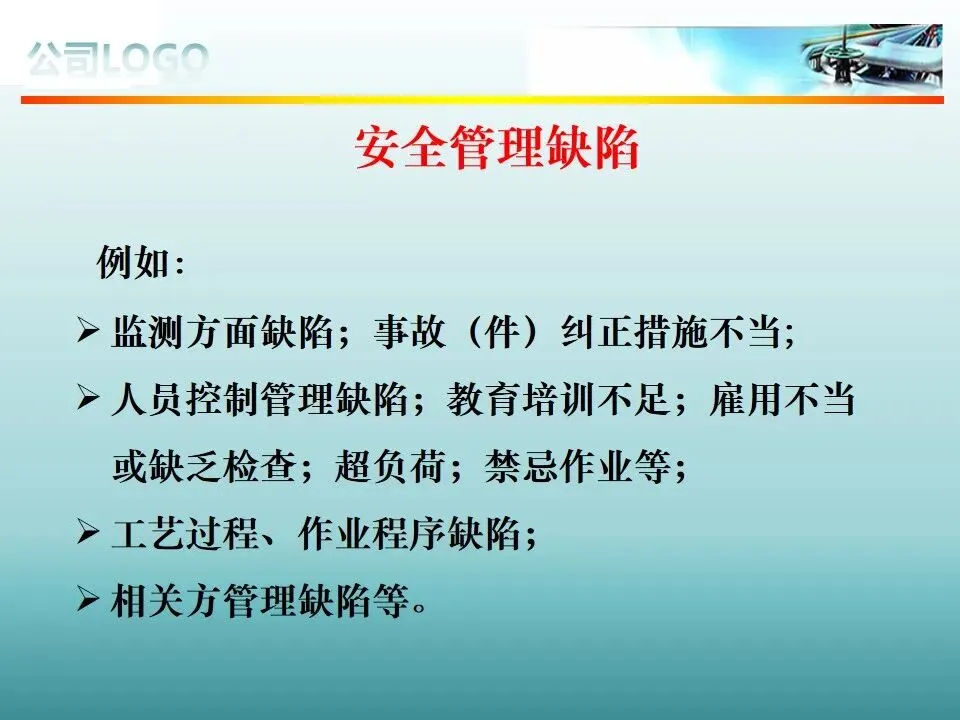 公司LOGO

安全管理缺陷

例如：

➢ 监测方面缺陷；事故（件）纠正措施不当；

➢ 人员控制管理缺陷；教育培训不足；雇用不当或缺乏检查；超负荷；禁忌作业等；

➢ 工艺过程、作业程序缺陷；

➢ 相关方管理缺陷等。